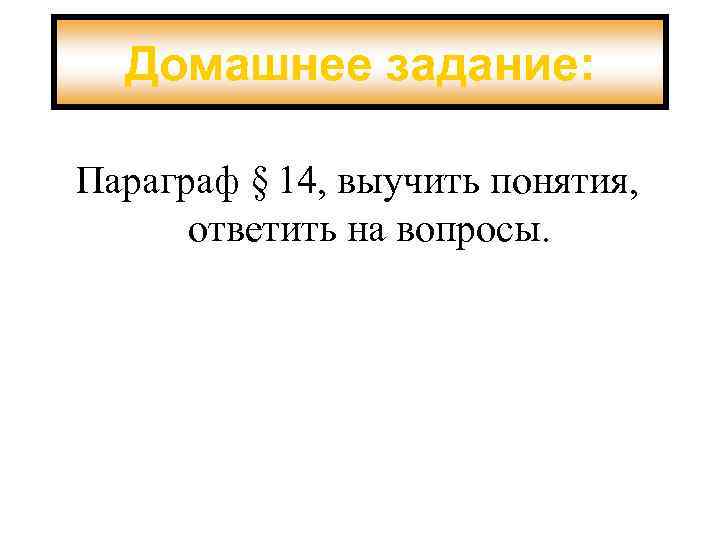 Домашнее задание:

Параграф § 14, выучить понятия, ответить на вопросы.